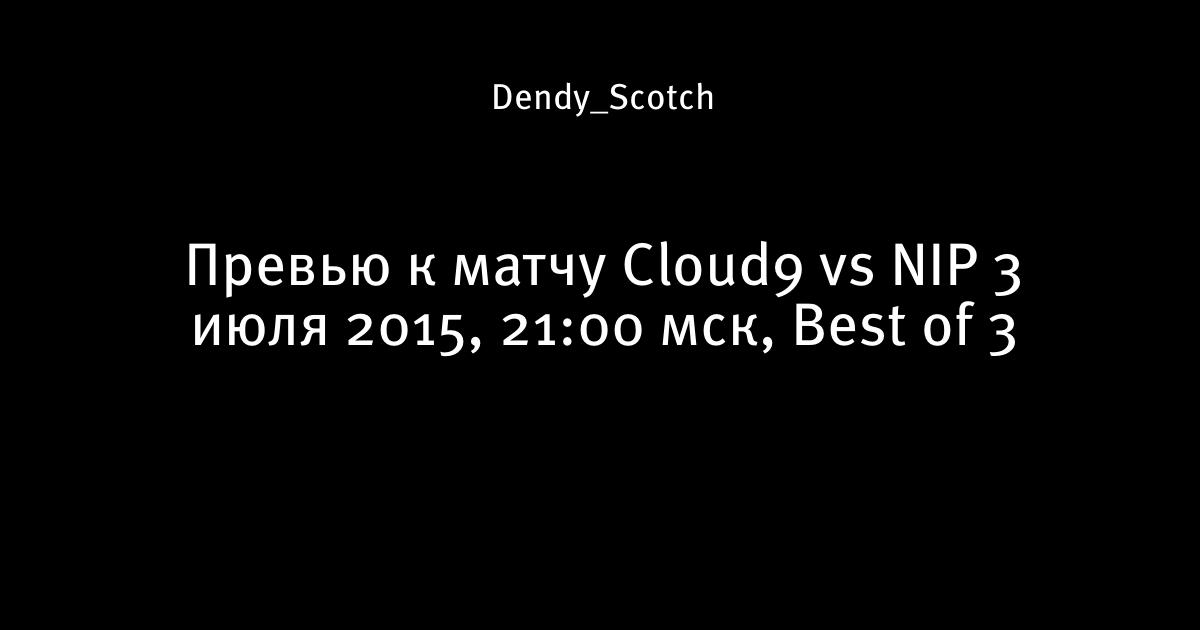 Dendy_Scotch

Превью к матчу Cloud9 vs NIP 3 июля 2015, 21:00 мск, Best of 3